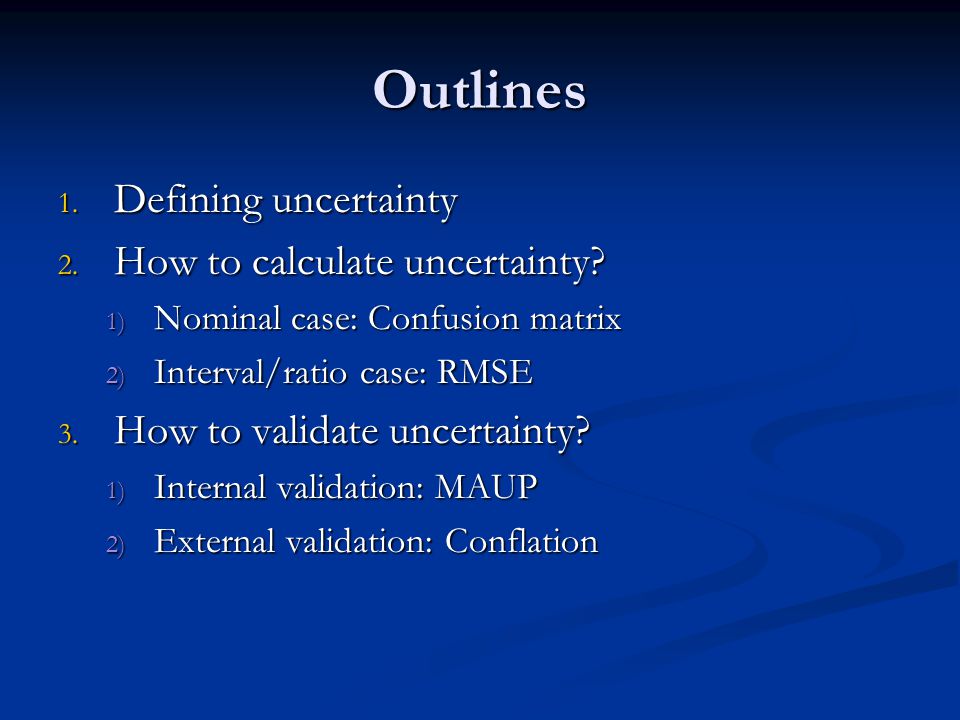 Outlines

1. Defining uncertainty
2. How to calculate uncertainty?
1) Nominal case: Confusion matrix
2) Interval/ratio case: RMSE
3. How to validate uncertainty?
1) Internal validation: MAUP
2) External validation: Conflation